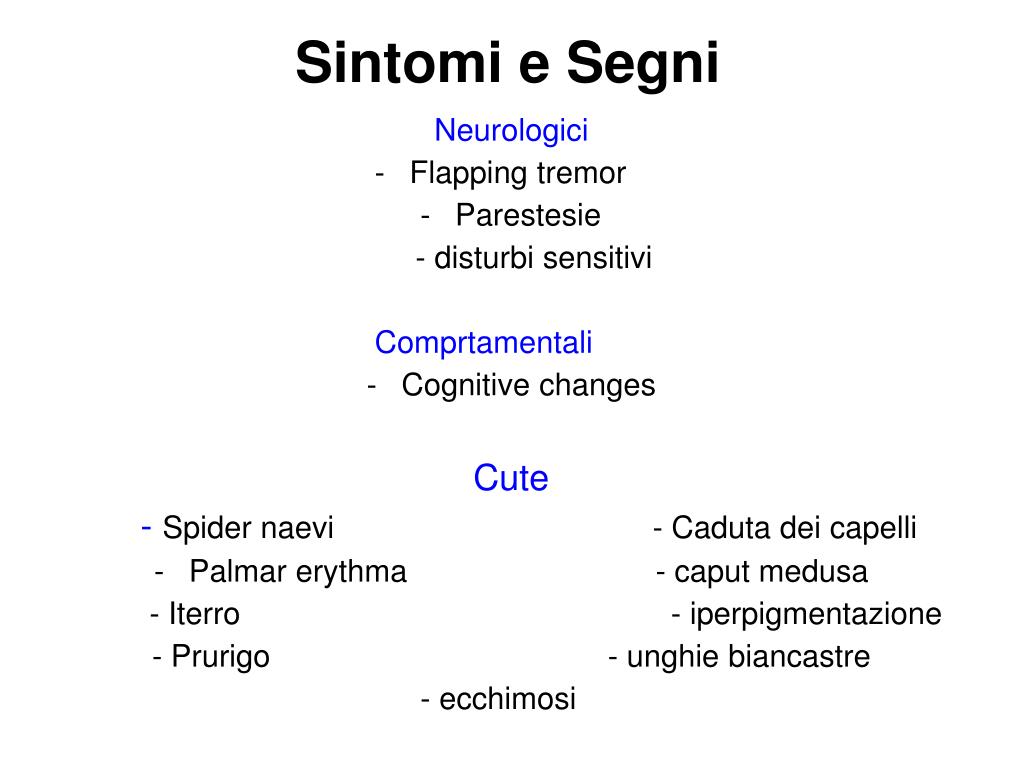 Sintomi e Segni

Neurologici
- Flapping tremor
- Parestesie
- disturbi sensitivi

Comprtamentali
- Cognitive changes

Cute
- Spider naevi
- Palmar erythma
- Iterro
- Prurigo

- Caduta dei capelli
- caput medusa
- iperpigmentazione
- unghie biancastre

- ecchimosi